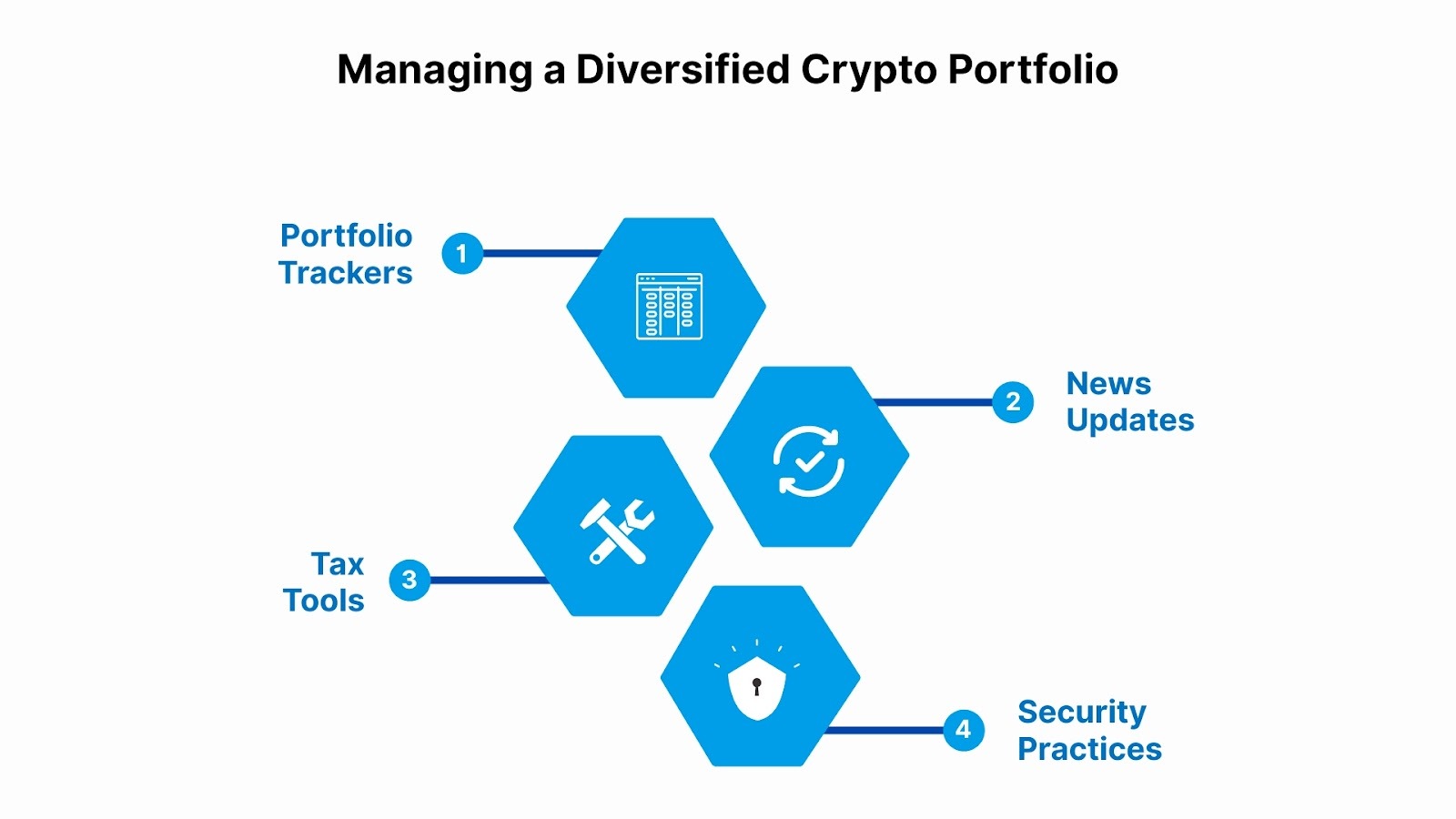 Managing a Diversified Crypto Portfolio

Portfolio Trackers 1

2 News Updates

Tax Tools 3

4 Security Practices